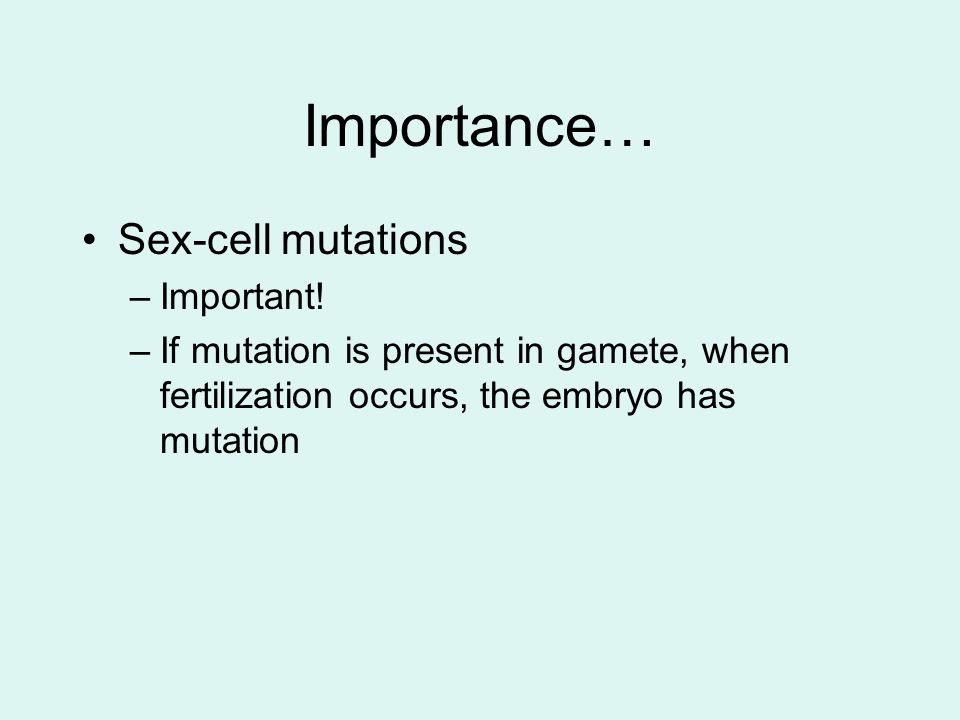 Importance…

• Sex-cell mutations
– Important!
– If mutation is present in gamete, when fertilization occurs, the embryo has mutation